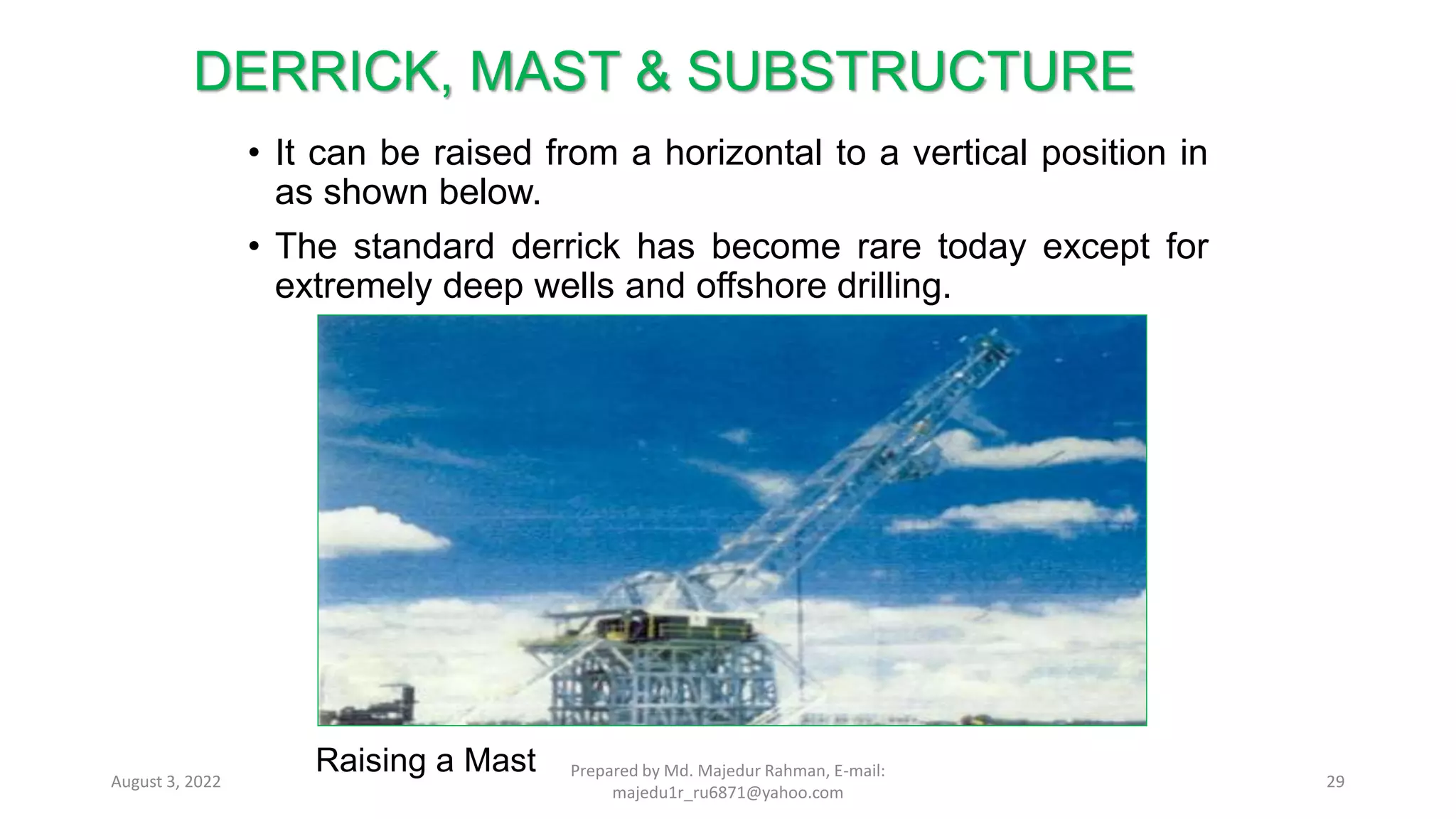 DERRICK, MAST & SUBSTRUCTURE

• It can be raised from a horizontal to a vertical position in as shown below.

• The standard derrick has become rare today except for extremely deep wells and offshore drilling.

Raising a Mast

August 3, 2022

Prepared by Md. Majedur Rahman, E-mail: majedu1r_ru6871@yahoo.com

29